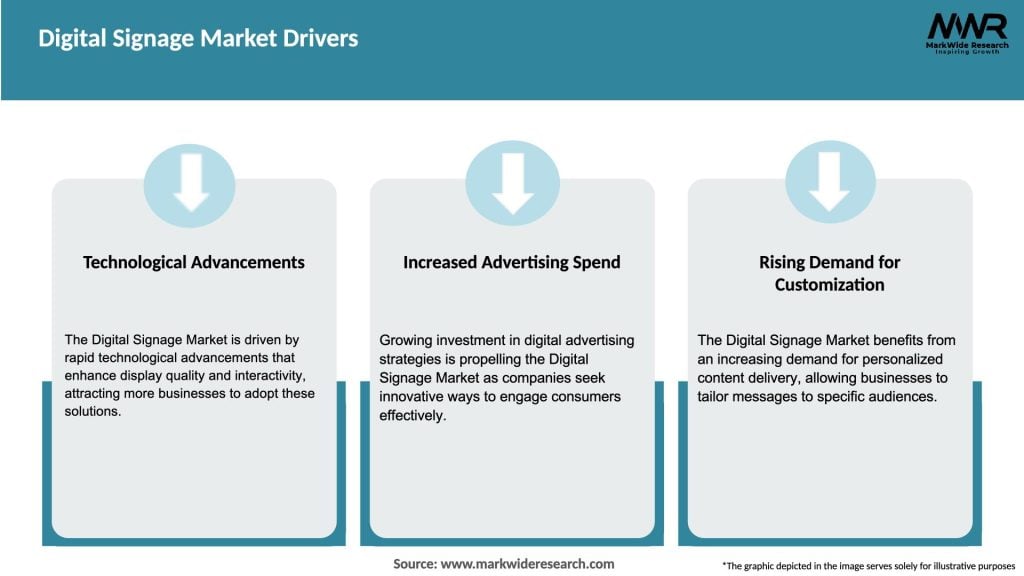 Digital Signage Market Drivers

MWR
MarkWide Research
Inspiring Growth

Technological Advancements

The Digital Signage Market is driven by rapid technological advancements that enhance display quality and interactivity, attracting more businesses to adopt these solutions.

Increased Advertising Spend

Growing investment in digital advertising strategies is propelling the Digital Signage Market as companies seek innovative ways to engage consumers effectively.

Rising Demand for Customization

The Digital Signage Market benefits from an increasing demand for personalized content delivery, allowing businesses to tailor messages to specific audiences.

Source: www.markwideresearch.com

*The graphic depicted in the image serves solely for illustrative purposes